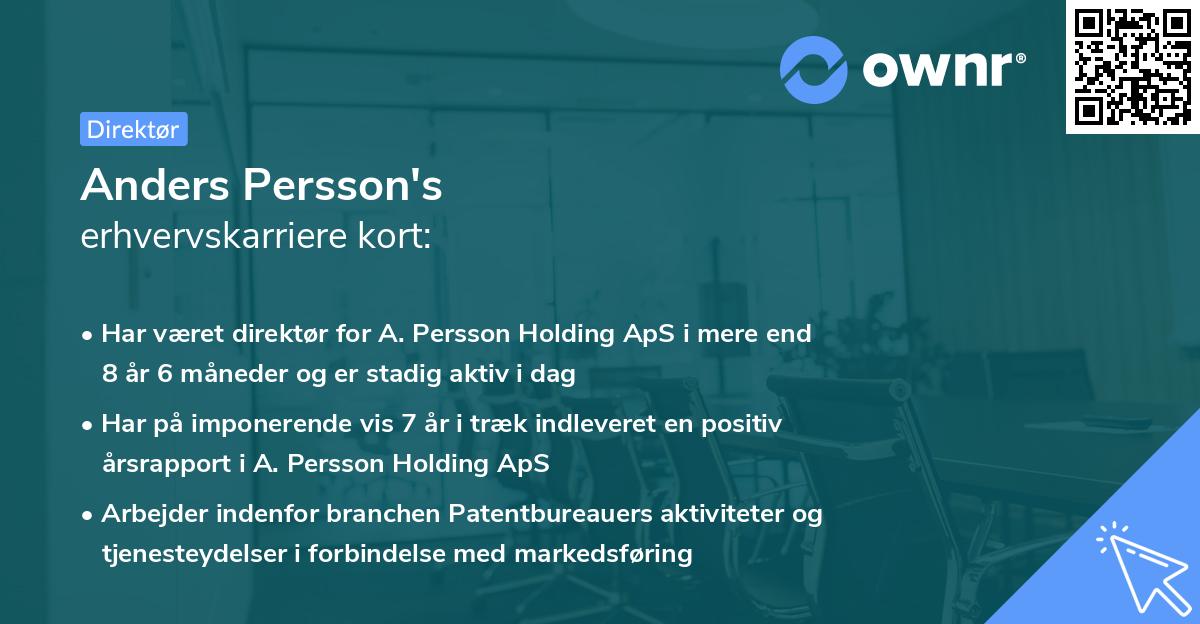 ownr®

Direktør

Anders Persson's
erhvervskarriere kort:

• Har været direktør for A. Persson Holding ApS i mere end 8 år 6 måneder og er stadig aktiv i dag

• Har på imponerende vis 7 år i træk indleveret en positiv årsrapport i A. Persson Holding ApS

• Arbejder indenfor branchen Patentbureauers aktiviteter og tjenesteydelser i forbindelse med markedsføring